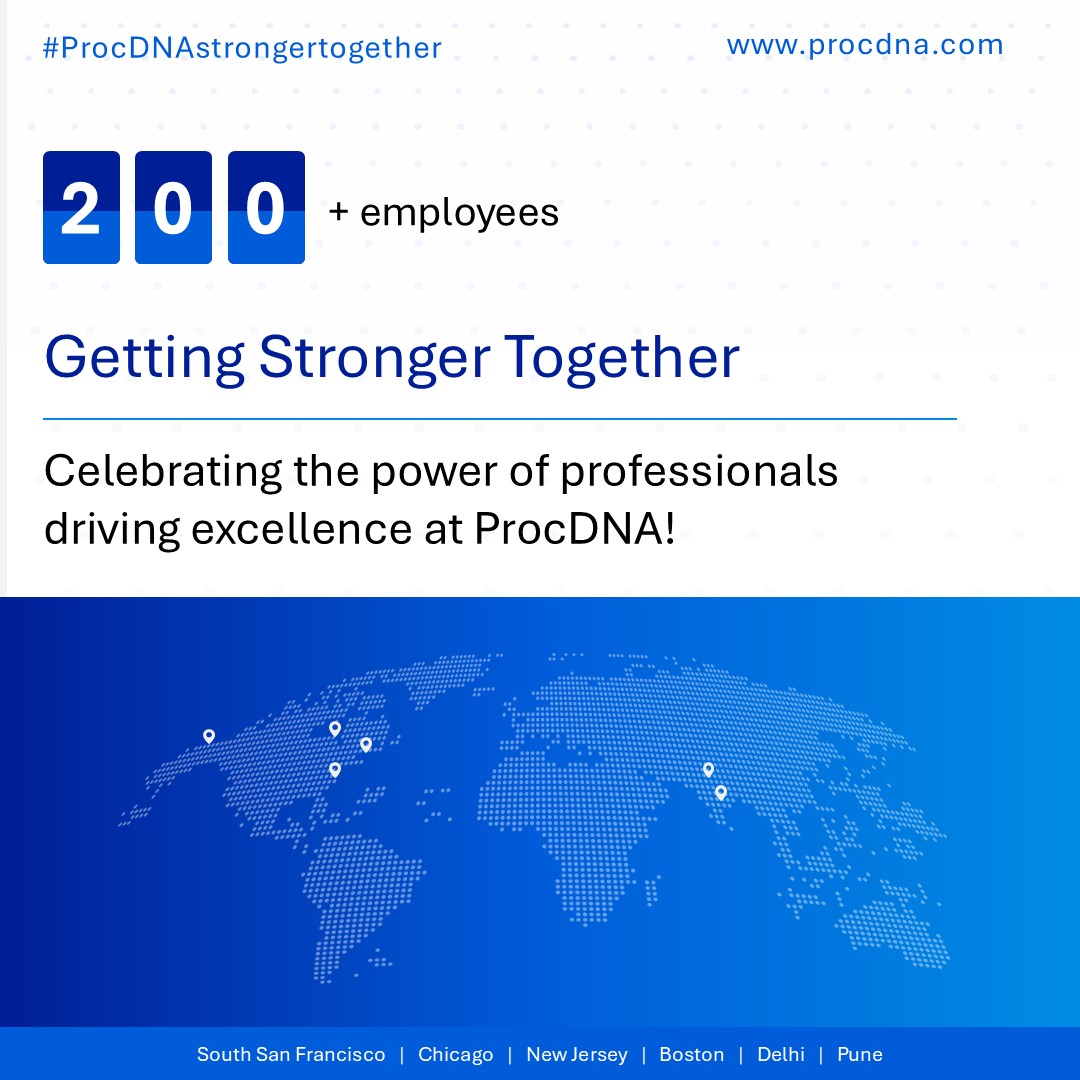 #ProcDNAstrongertogether

www.procdna.com

2 0 0 + employees

Getting Stronger Together

Celebrating the power of professionals driving excellence at ProcDNA!

South San Francisco | Chicago | New Jersey | Boston | Delhi | Pune